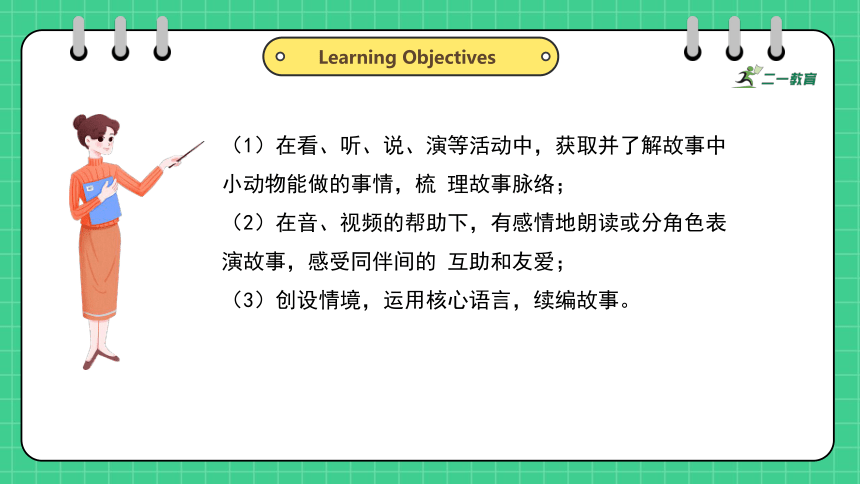 Learning Objectives

二一教育

（1）在看、听、说、演等活动中，获取并了解故事中小动物能做的事情，梳 理故事脉络；
（2）在音、视频的帮助下，有感情地朗读或分角色表演故事，感受同伴间的 互助和友爱；
（3）创设情境，运用核心语言，续编故事。